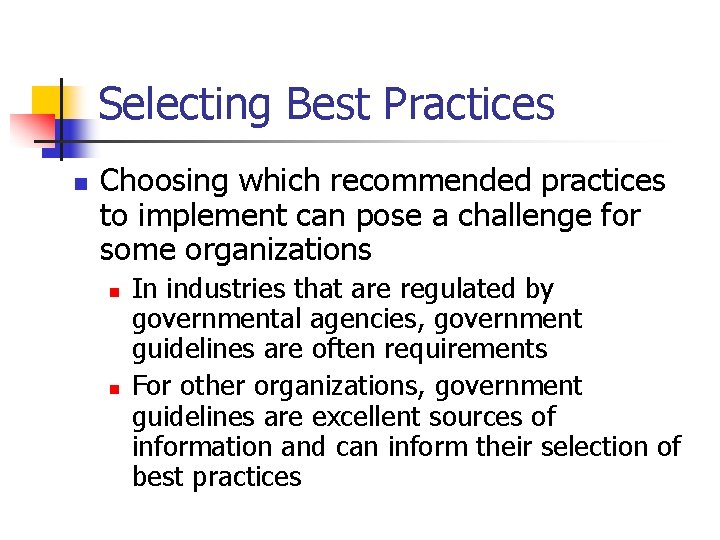 Selecting Best Practices

Choosing which recommended practices to implement can pose a challenge for some organizations

In industries that are regulated by governmental agencies, government guidelines are often requirements

For other organizations, government guidelines are excellent sources of information and can inform their selection of best practices